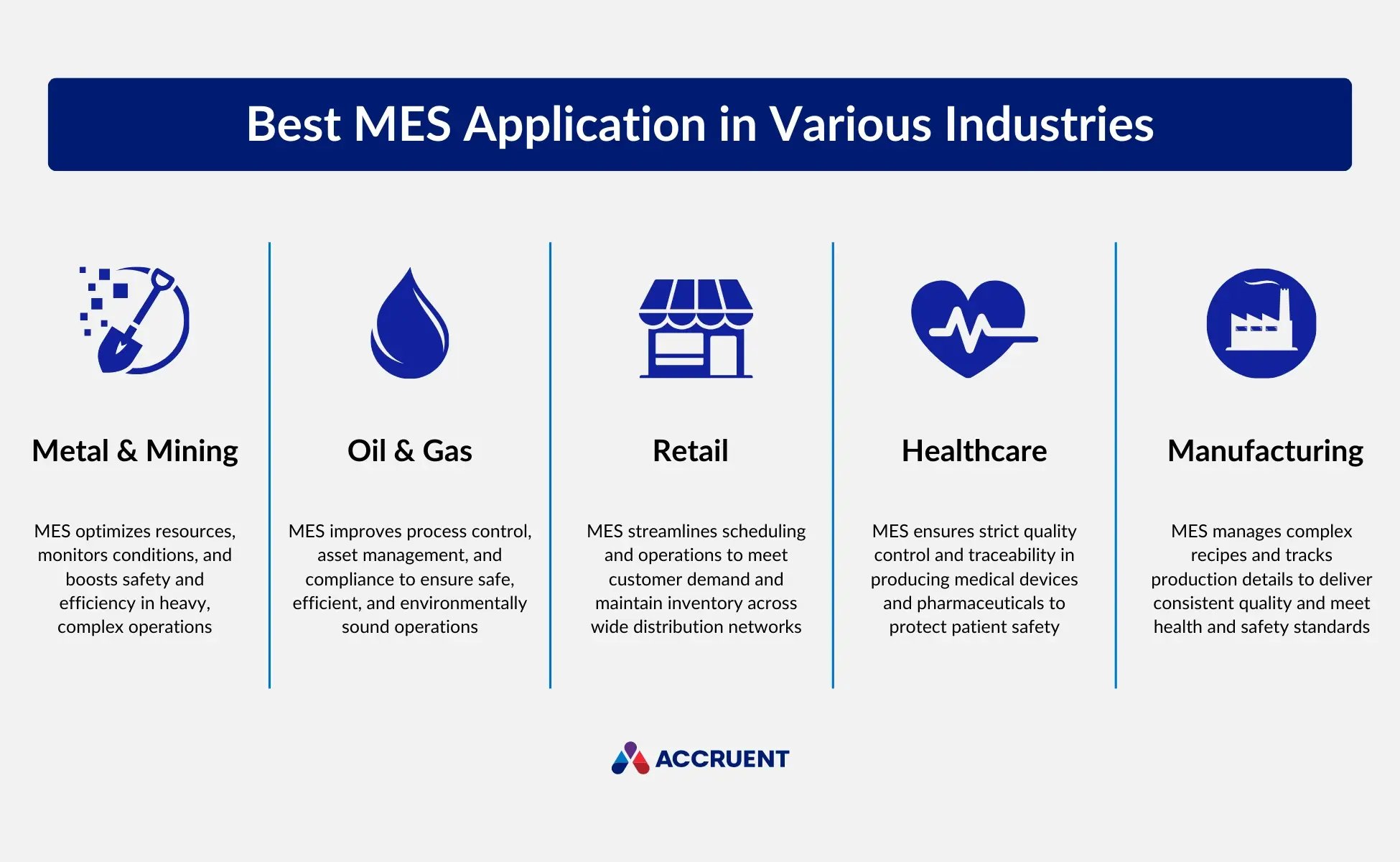 Best MES Application in Various Industries

Metal & Mining

MES optimizes resources, monitors conditions, and boosts safety and efficiency in heavy, complex operations

Oil & Gas

MES improves process control, asset management, and compliance to ensure safe, efficient, and environmentally sound operations

Retail

MES streamlines scheduling and operations to meet customer demand and maintain inventory across wide distribution networks

Healthcare

MES ensures strict quality control and traceability in producing medical devices and pharmaceuticals to protect patient safety

Manufacturing

MES manages complex recipes and tracks production details to deliver consistent quality and meet health and safety standards

ACCRUENT